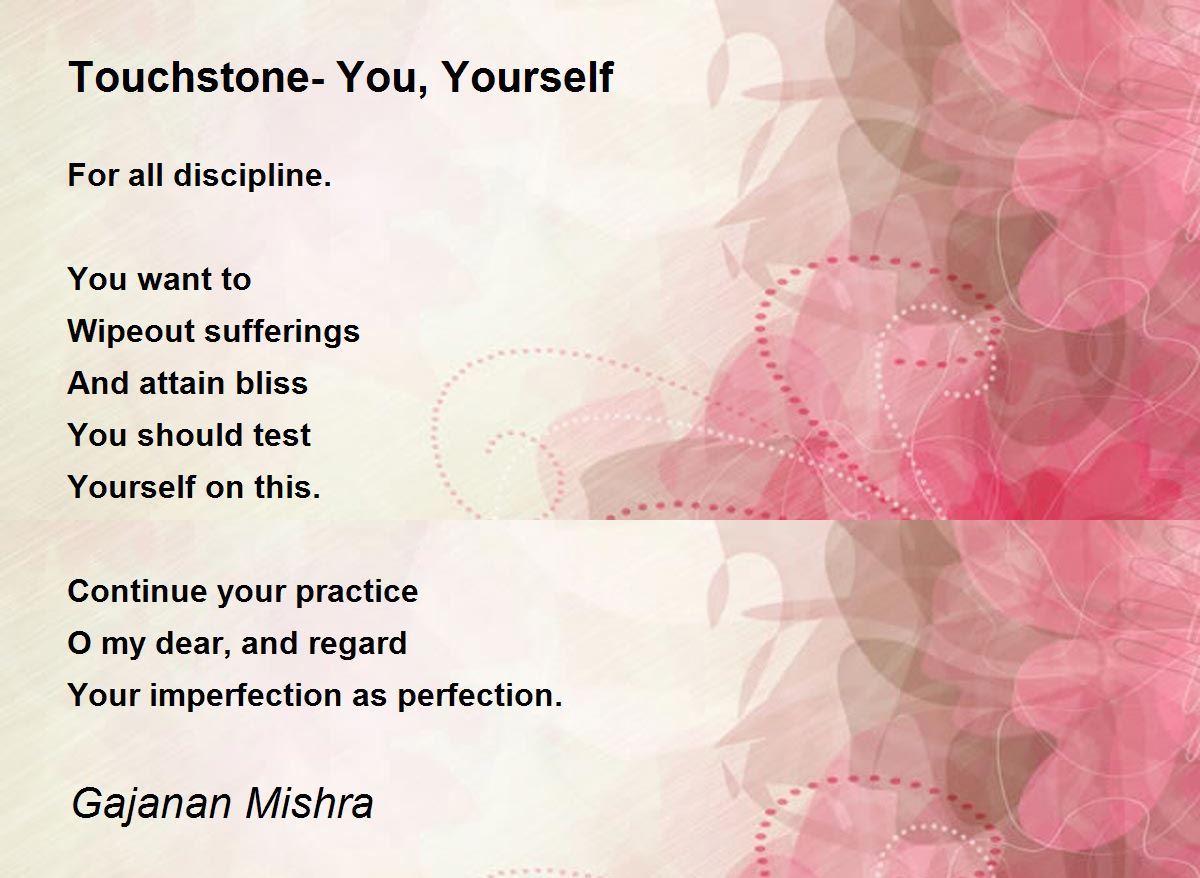 Touchstone- You, Yourself

For all discipline.

You want to
Wipeout sufferings
And attain bliss
You should test
Yourself on this.

Continue your practice
O my dear, and regard
Your imperfection as perfection.

Gajanan Mishra